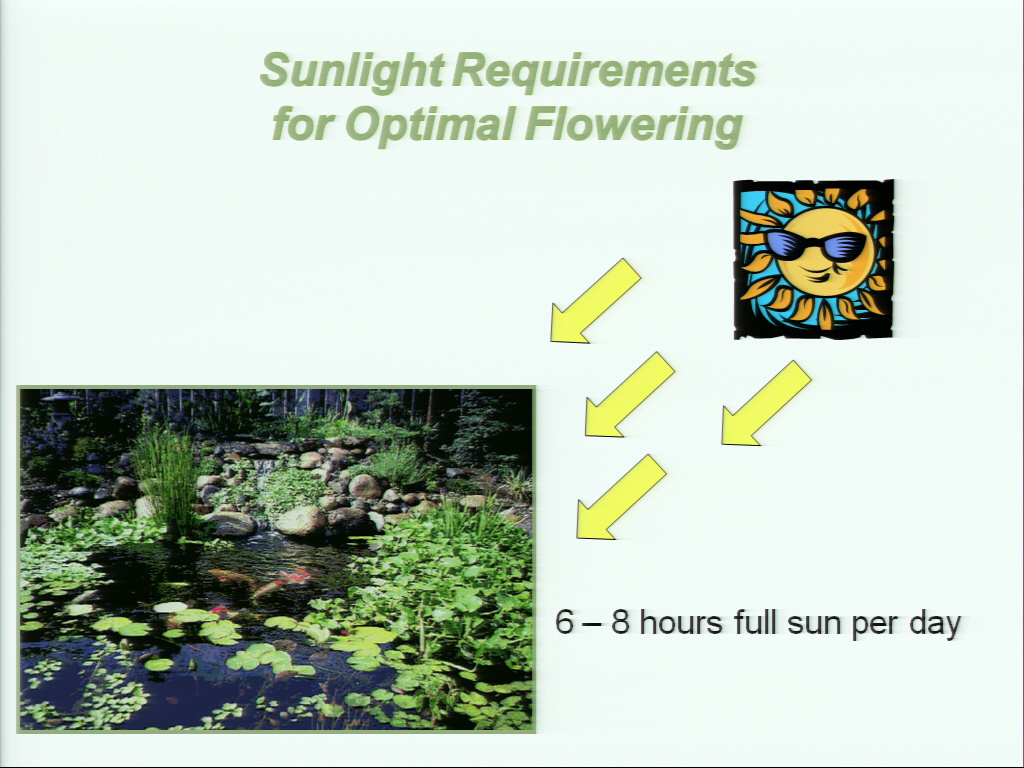 Sunlight Requirements for Optimal Flowering

6 – 8 hours full sun per day